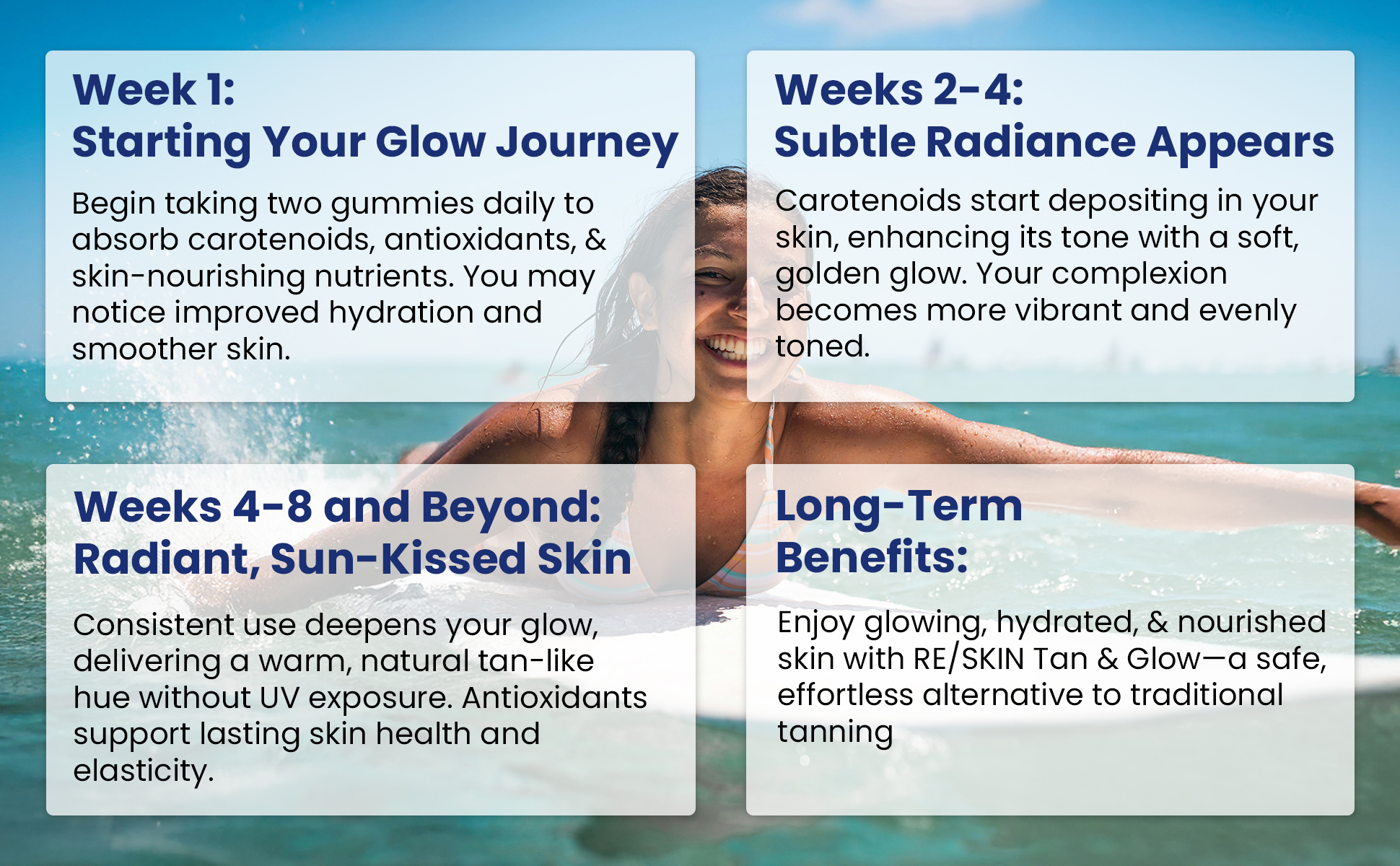 Week 1:
Starting Your Glow Journey

Begin taking two gummies daily to absorb carotenoids, antioxidants, & skin-nourishing nutrients. You may notice improved hydration and smoother skin.

Weeks 2-4:
Subtle Radiance Appears

Carotenoids start depositing in your skin, enhancing its tone with a soft, golden glow. Your complexion becomes more vibrant and evenly toned.

Weeks 4-8 and Beyond:
Radiant, Sun-Kissed Skin

Consistent use deepens your glow, delivering a warm, natural tan-like hue without UV exposure. Antioxidants support lasting skin health and elasticity.

Long-Term
Benefits:

Enjoy glowing, hydrated, & nourished skin with RE/SKIN Tan & Glow—a safe, effortless alternative to traditional tanning